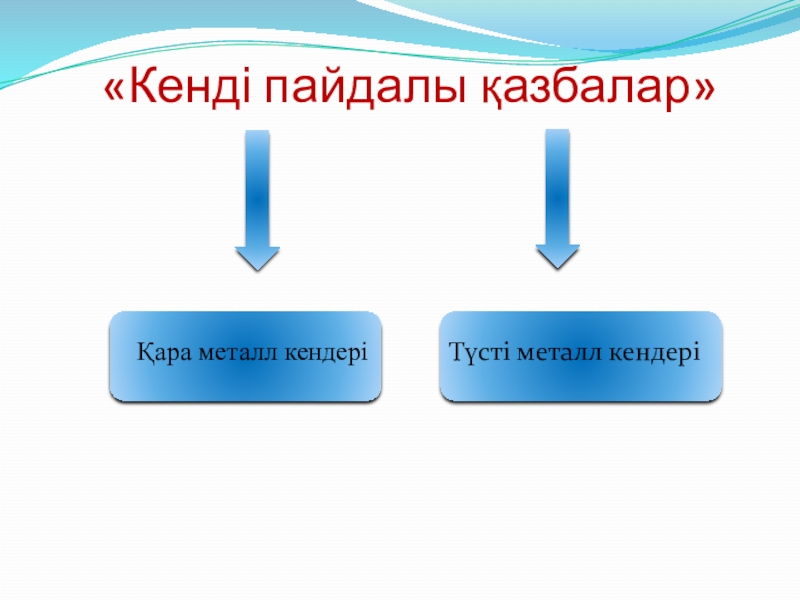 «Кенді пайдалы қазбалар»

Қара металл кендері

Түсті металл кендері